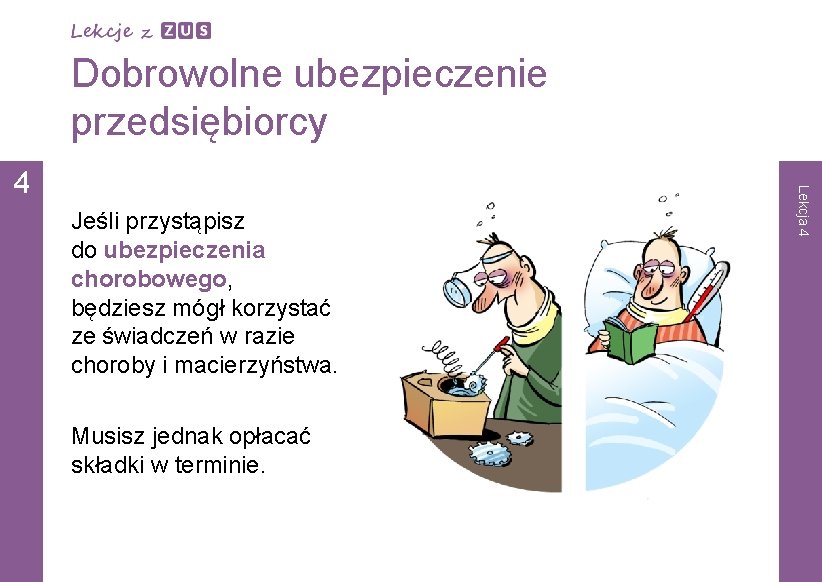 Lekcje z ZUS

Dobrowolne ubezpieczenie przedsiębiorcy

4

Lekcja 4

Jeśli przystąpisz do ubezpieczenia chorobowego, będziesz mógł korzystać ze świadczeń w razie choroby i macierzyństwa.

Musisz jednak opłacać składki w terminie.